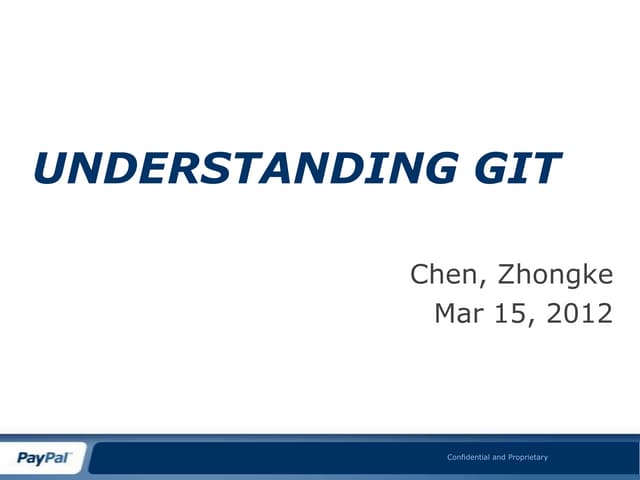 UNDERSTANDING GIT

Chen, Zhongke
Mar 15, 2012

PayPal

Confidential and Proprietary